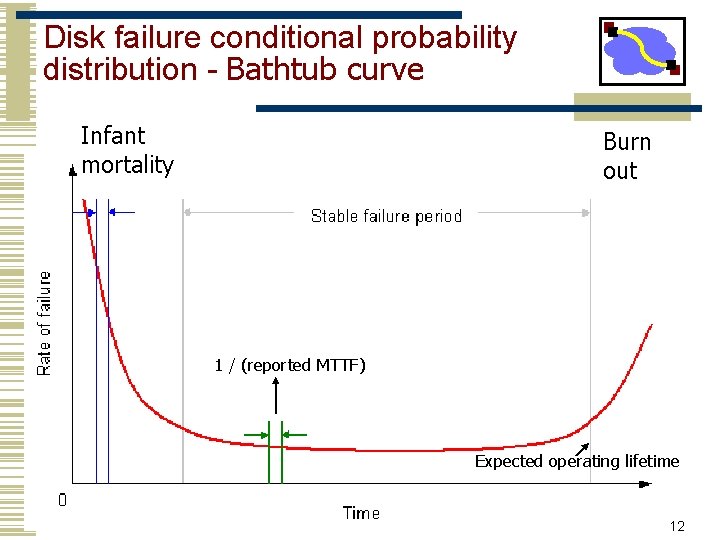 Disk failure conditional probability distribution - Bathtub curve

Infant mortality

Burn out

Stable failure period

Rate of failure

1 / (reported MTTF)

Expected operating lifetime

0

Time

12